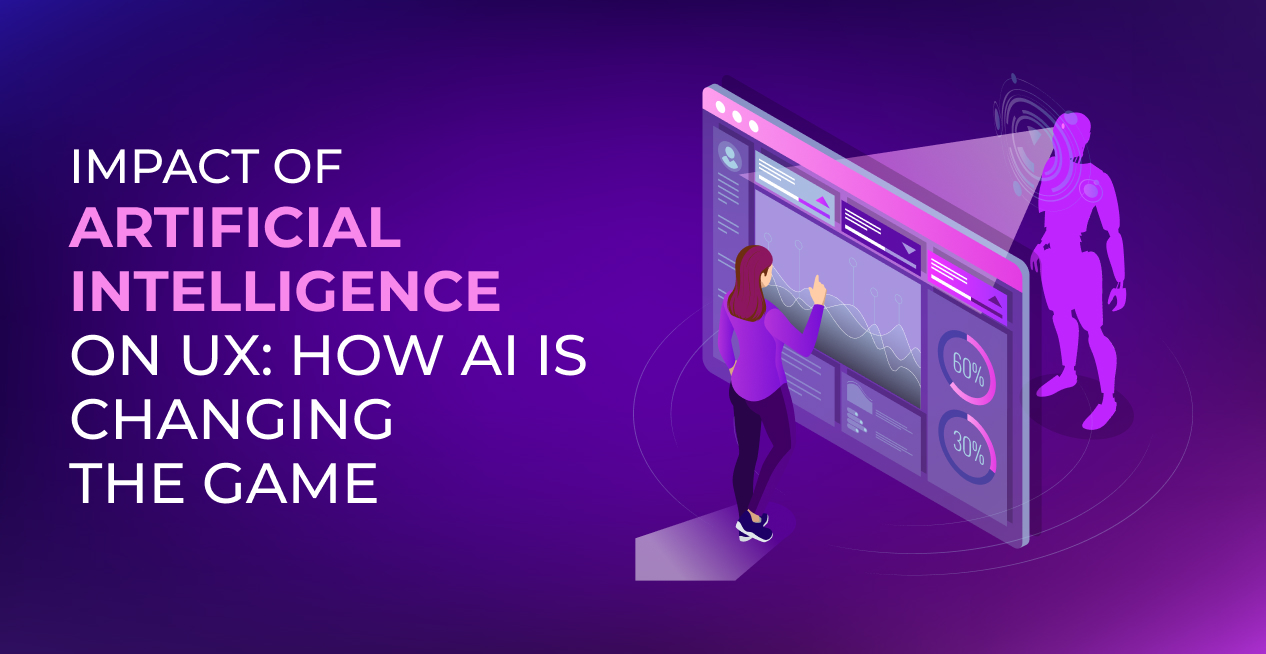 IMPACT OF ARTIFICIAL INTELLIGENCE ON UX: HOW AI IS CHANGING THE GAME

60%

30%